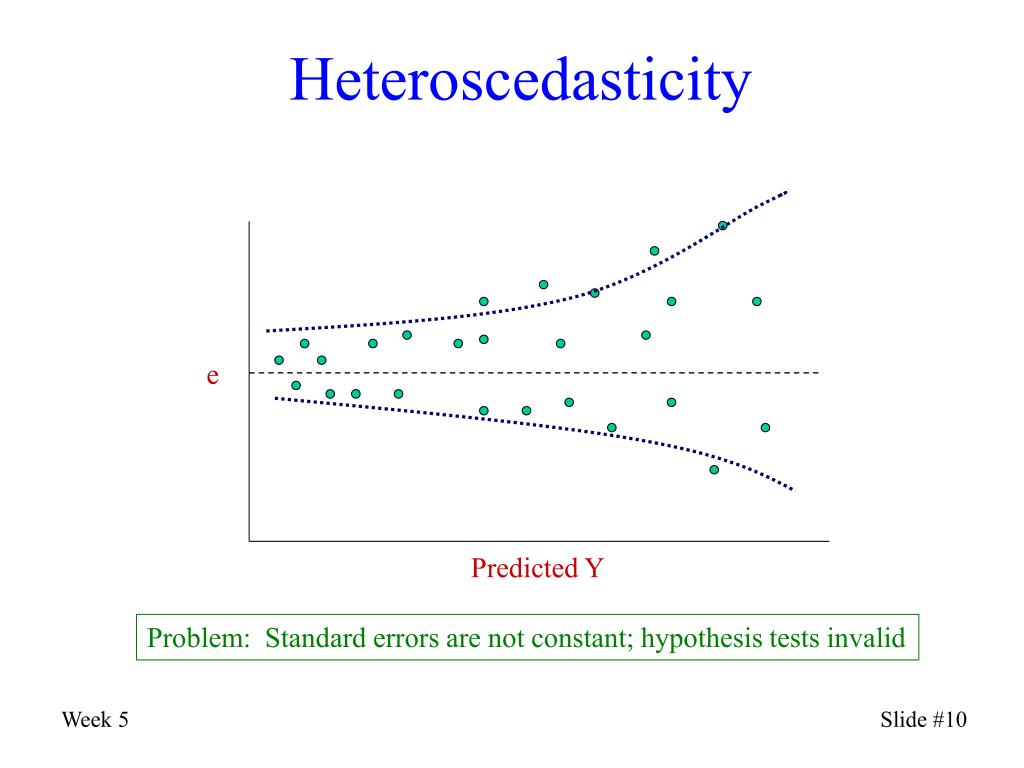 Heteroscedasticity

e

Predicted Y

Problem: Standard errors are not constant; hypothesis tests invalid

Week 5

Slide #10